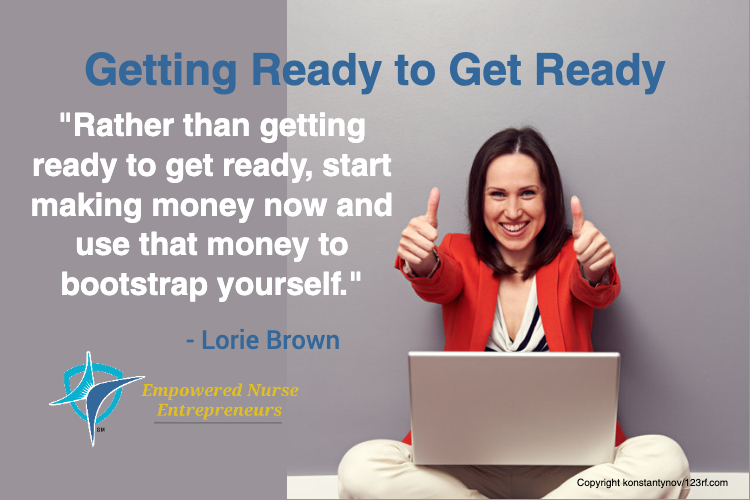 Getting Ready to Get Ready

"Rather than getting ready to get ready, start making money now and use that money to bootstrap yourself."

- Lorie Brown

SM

Empowered Nurse Entrepreneurs

Copyright konstantynov/123rf.com